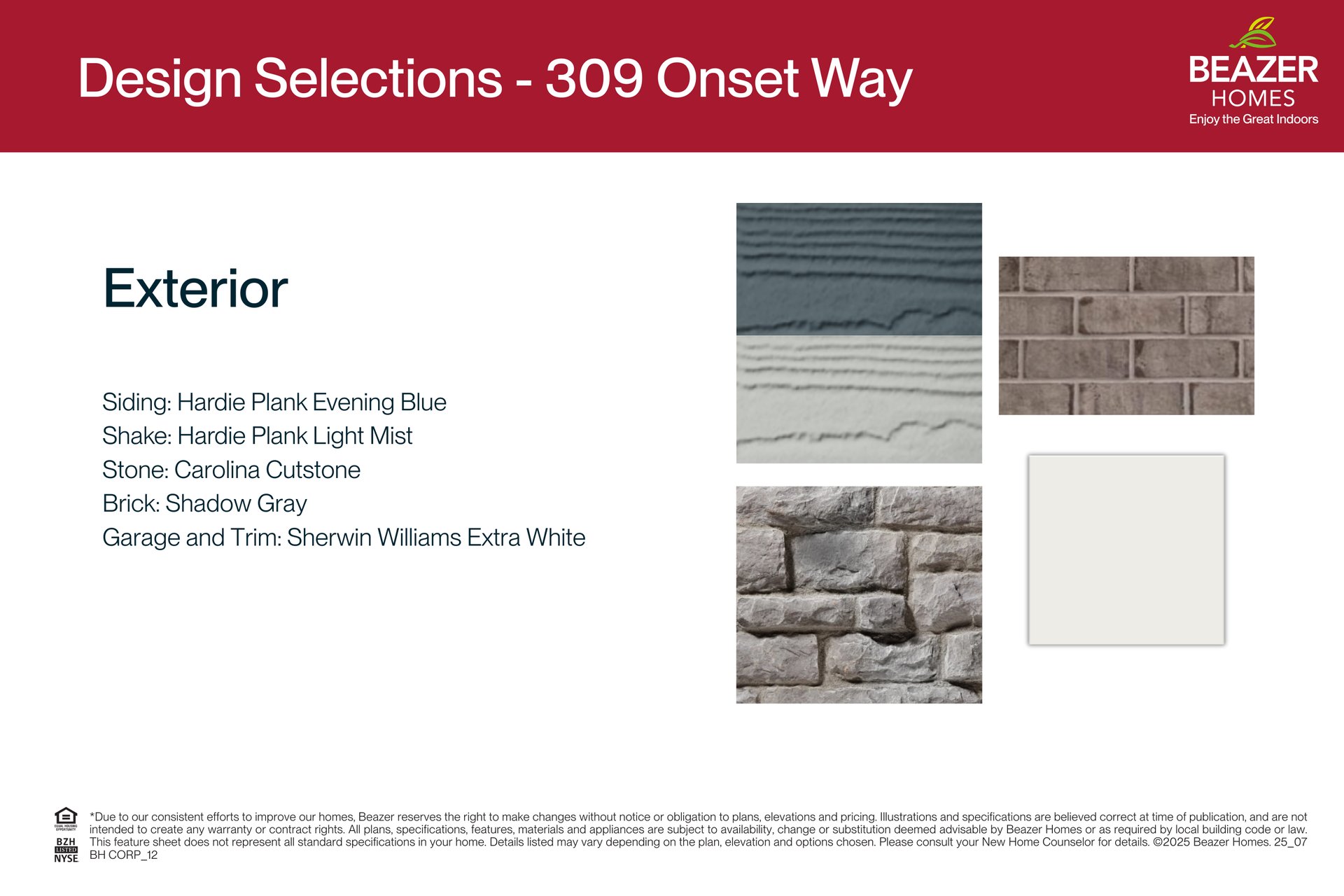 Design Selections - 309 Onset Way

BEAZER
HOMES
Enjoy the Great Indoors

Exterior

Siding: Hardie Plank Evening Blue
Shake: Hardie Plank Light Mist
Stone: Carolina Cutstone
Brick: Shadow Gray
Garage and Trim: Sherwin Williams Extra White

EQUAL HOUSING OPPORTUNITY

BZH LISTED NYSE

*Due to our consistent efforts to improve our homes, Beazer reserves the right to make changes without notice or obligation to plans, elevations and pricing. Illustrations and specifications are believed correct at time of publication, and are not intended to create any warranty or contract rights. All plans, specifications, features, materials and appliances are subject to availability, change or substitution deemed advisable by Beazer Homes or as required by local building code or law. This feature sheet does not represent all standard specifications in your home. Details listed may vary depending on the plan, elevation and options chosen. Please consult your New Home Counselor for details. ©2025 Beazer Homes. 25_07 BH CORP_12